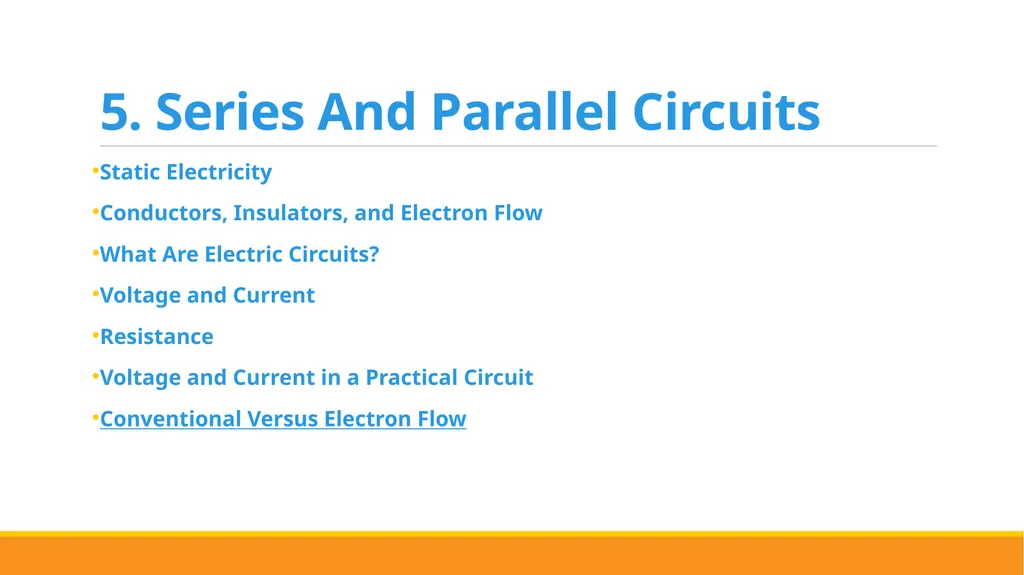 5. Series And Parallel Circuits

•Static Electricity

•Conductors, Insulators, and Electron Flow

•What Are Electric Circuits?

•Voltage and Current

•Resistance

•Voltage and Current in a Practical Circuit

•Conventional Versus Electron Flow